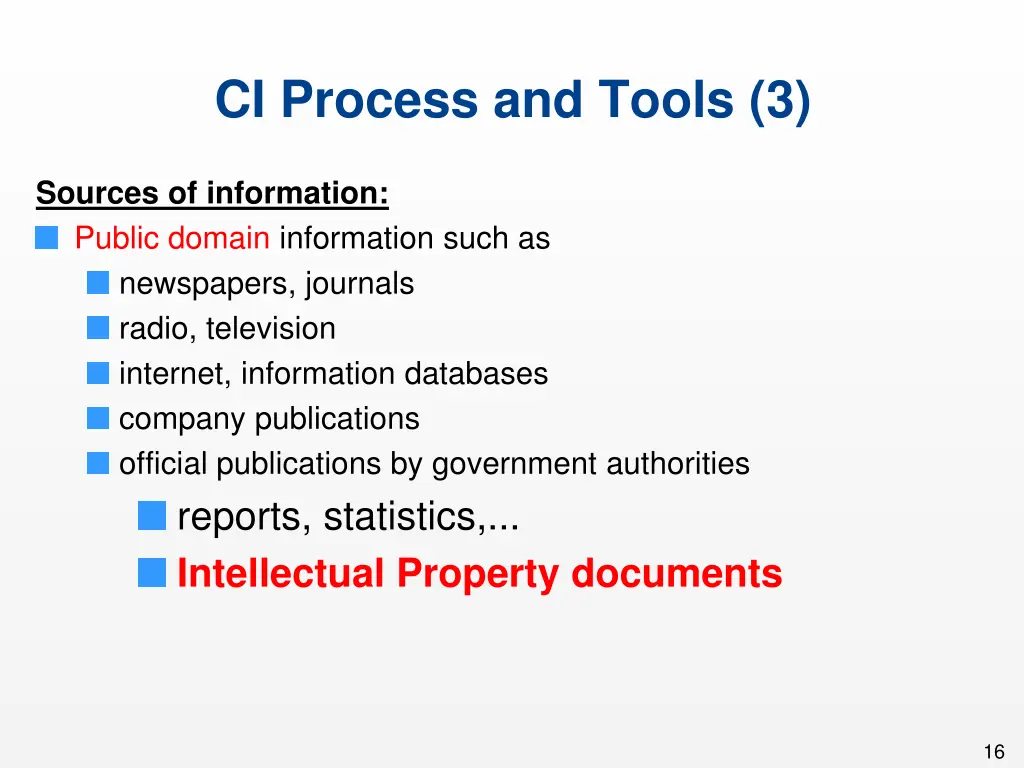 CI Process and Tools (3)

Sources of information:
Public domain information such as
newspapers, journals
radio, television
internet, information databases
company publications
official publications by government authorities
reports, statistics,...
Intellectual Property documents

16